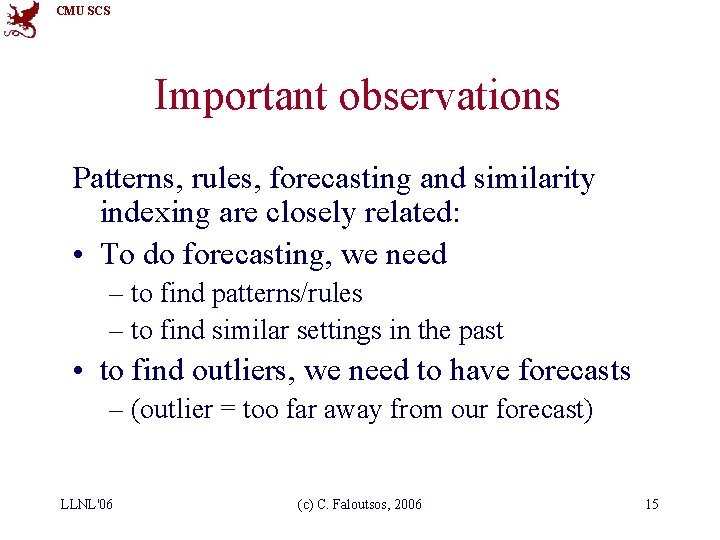 CMU SCS

Important observations

Patterns, rules, forecasting and similarity indexing are closely related:

• To do forecasting, we need
 – to find patterns/rules
 – to find similar settings in the past
• to find outliers, we need to have forecasts
 – (outlier = too far away from our forecast)

LLNL'06 (c) C. Faloutsos, 2006 15